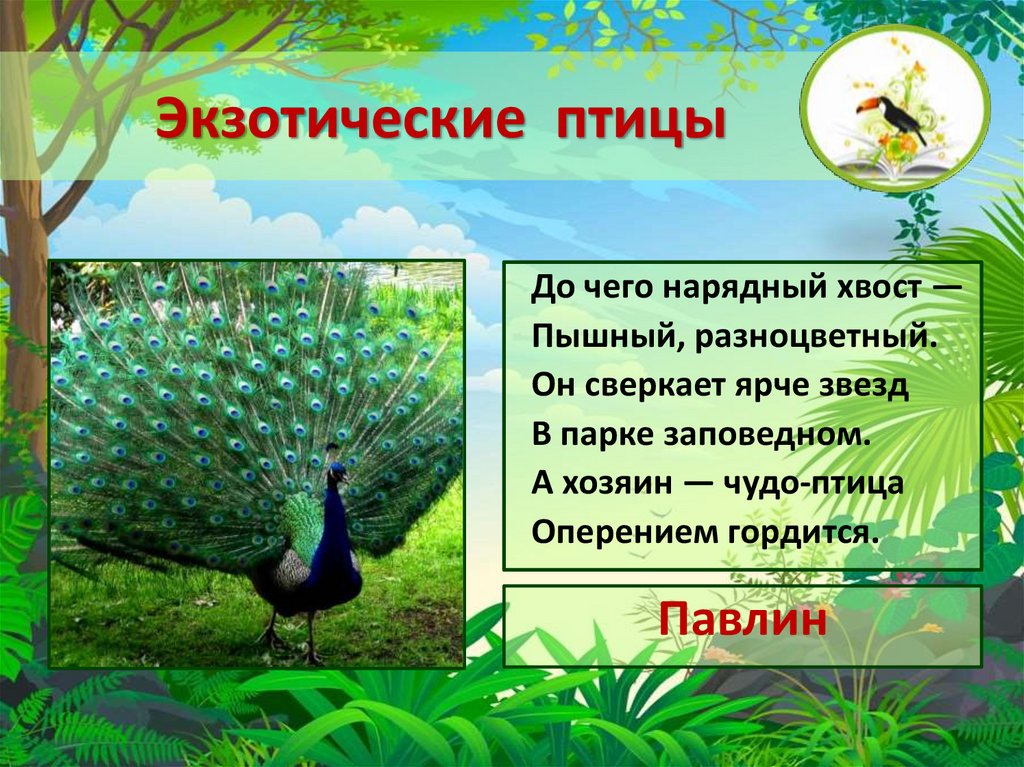 Экзотические птицы

До чего нарядный хвост —
Пышный, разноцветный.
Он сверкает ярче звезд
В парке заповедном.
А хозяин — чудо-птица
Оперением гордится.

Павлин